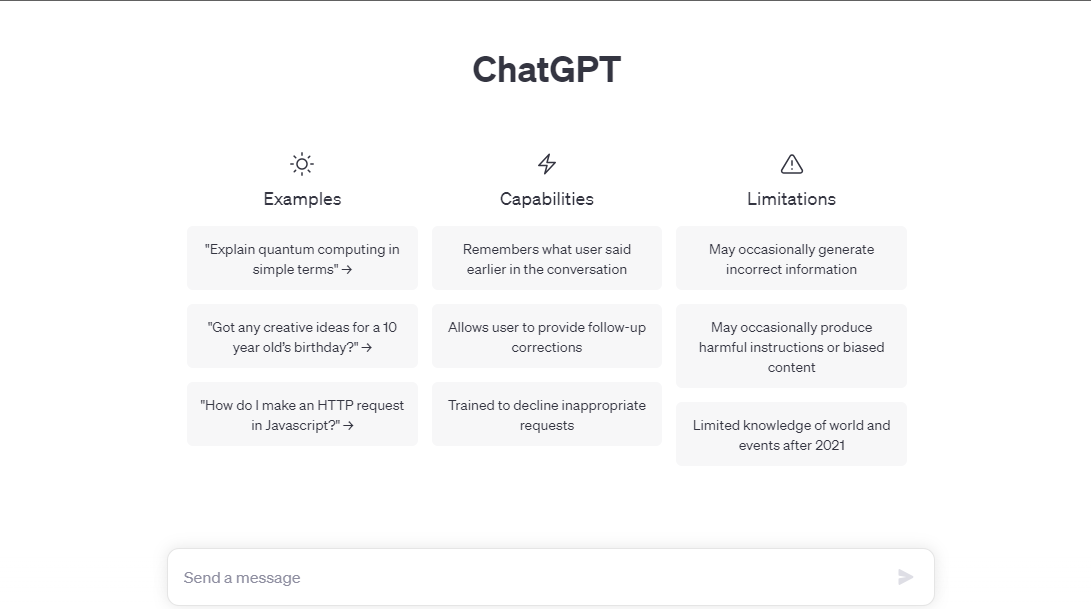 ChatGPT

Examples

"Explain quantum computing in simple terms" →

"Got any creative ideas for a 10 year old's birthday?" →

"How do I make an HTTP request in Javascript?" →

Capabilities

Remembers what user said earlier in the conversation

Allows user to provide follow-up corrections

Trained to decline inappropriate requests

Limitations

May occasionally generate incorrect information

May occasionally produce harmful instructions or biased content

Limited knowledge of world and events after 2021

Send a message